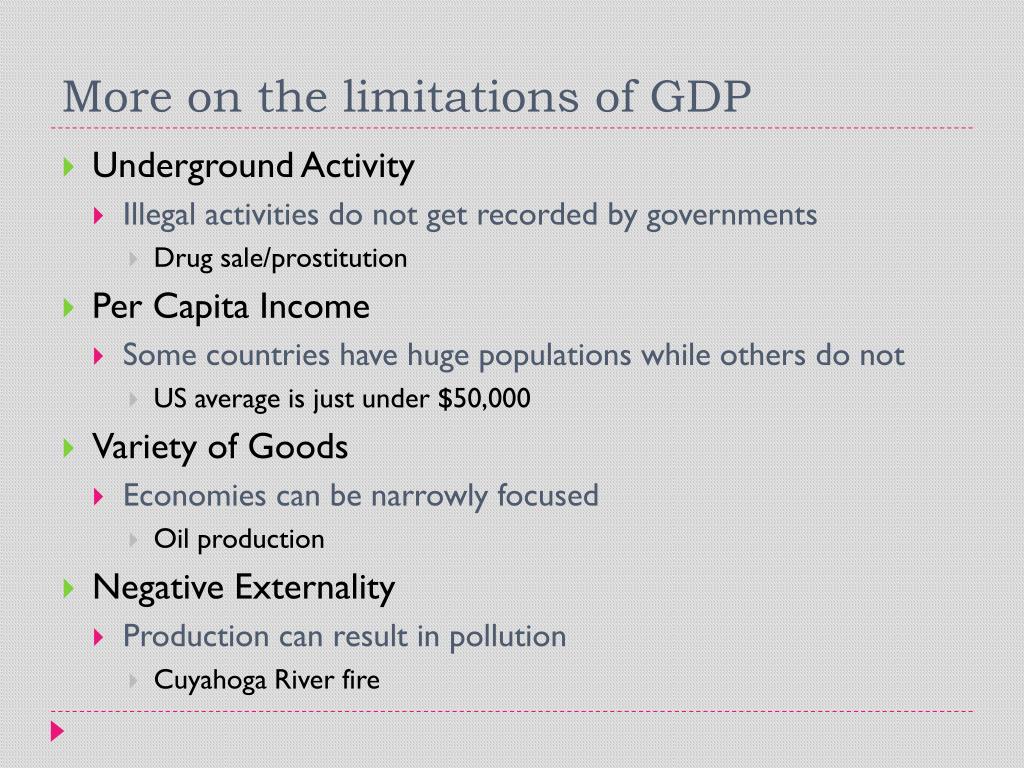 More on the limitations of GDP

Underground Activity

Illegal activities do not get recorded by governments

Drug sale/prostitution

Per Capita Income

Some countries have huge populations while others do not

US average is just under \$50,000

Variety of Goods

Economies can be narrowly focused

Oil production

Negative Externality

Production can result in pollution

Cuyahoga River fire